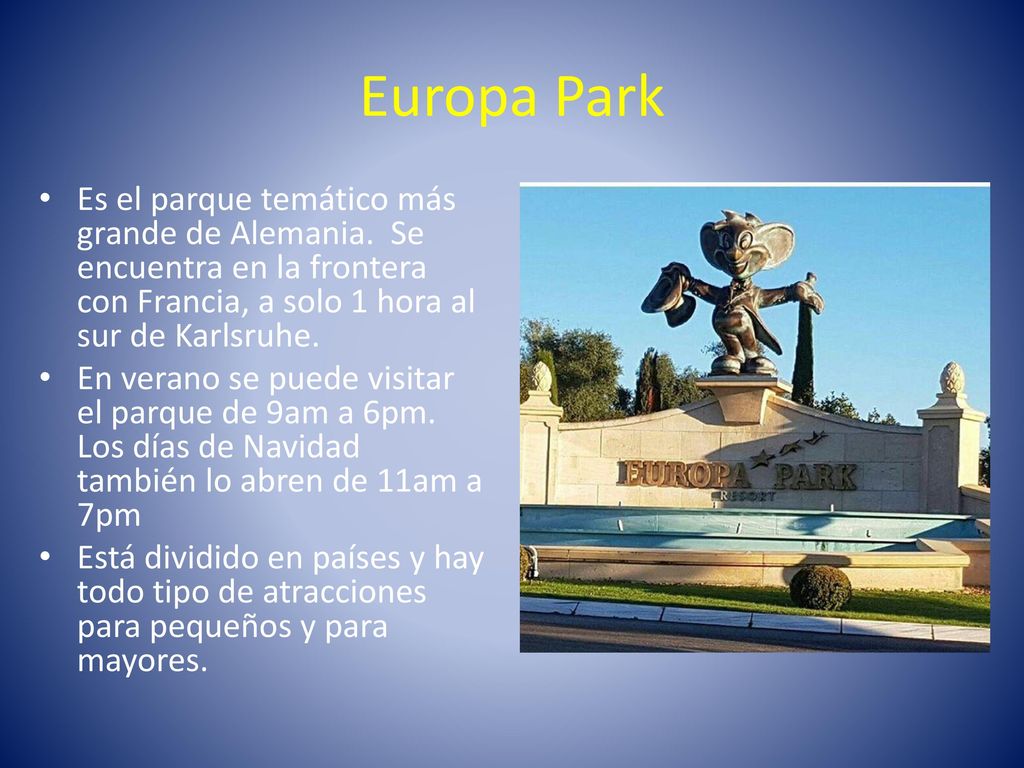 Europa Park

• Es el parque temático más grande de Alemania. Se encuentra en la frontera con Francia, a solo 1 hora al sur de Karlsruhe.
• En verano se puede visitar el parque de 9am a 6pm. Los días de Navidad también lo abren de 11am a 7pm
• Está dividido en países y hay todo tipo de atracciones para pequeños y para mayores.

EUROPA PARK
RESORT